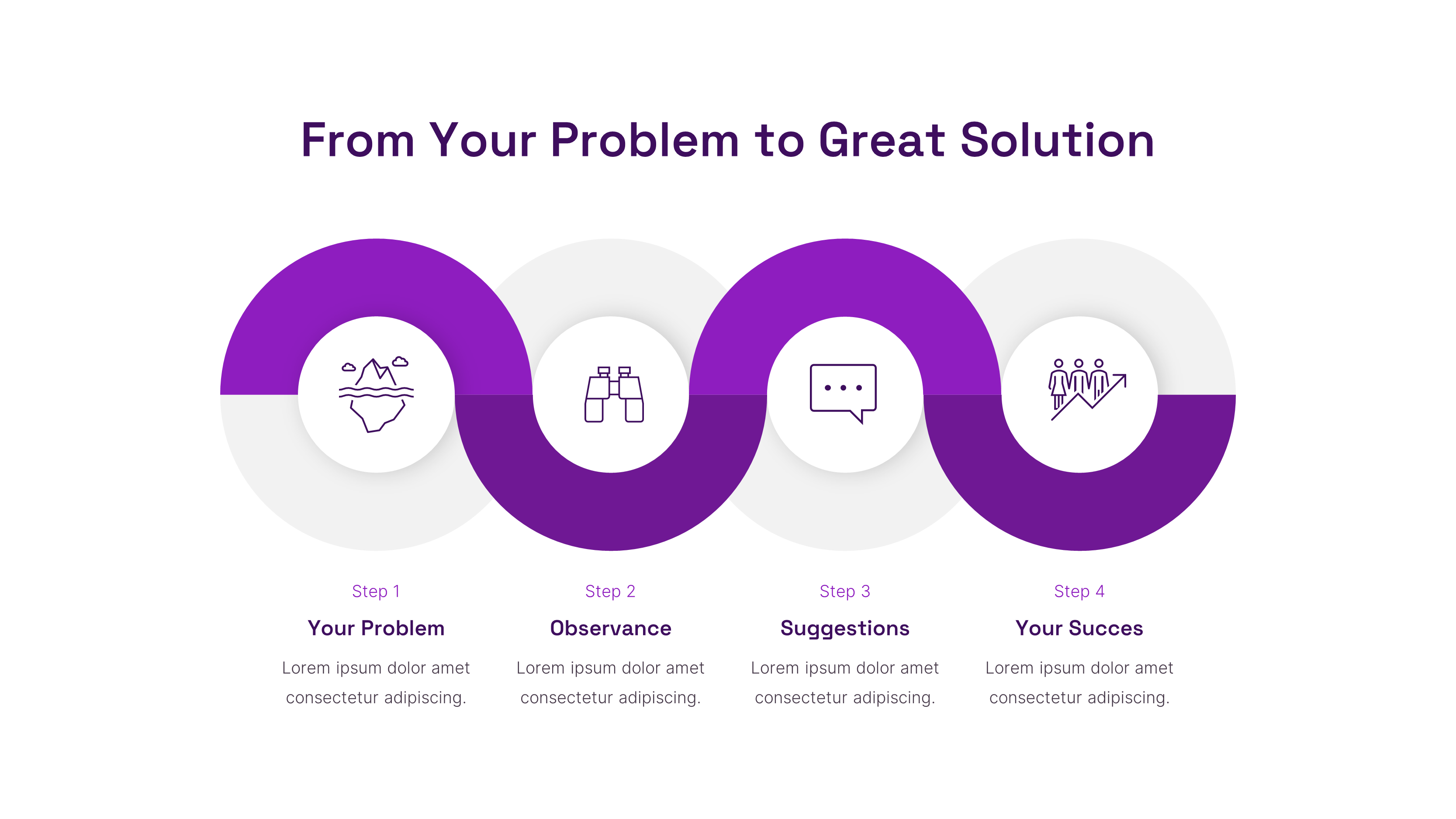 From Your Problem to Great Solution

Step 1
Your Problem
Lorem ipsum dolor amet consectetur adipiscing.

Step 2
Observance
Lorem ipsum dolor amet consectetur adipiscing.

Step 3
Suggestions
Lorem ipsum dolor amet consectetur adipiscing.

Step 4
Your Succes
Lorem ipsum dolor amet consectetur adipiscing.